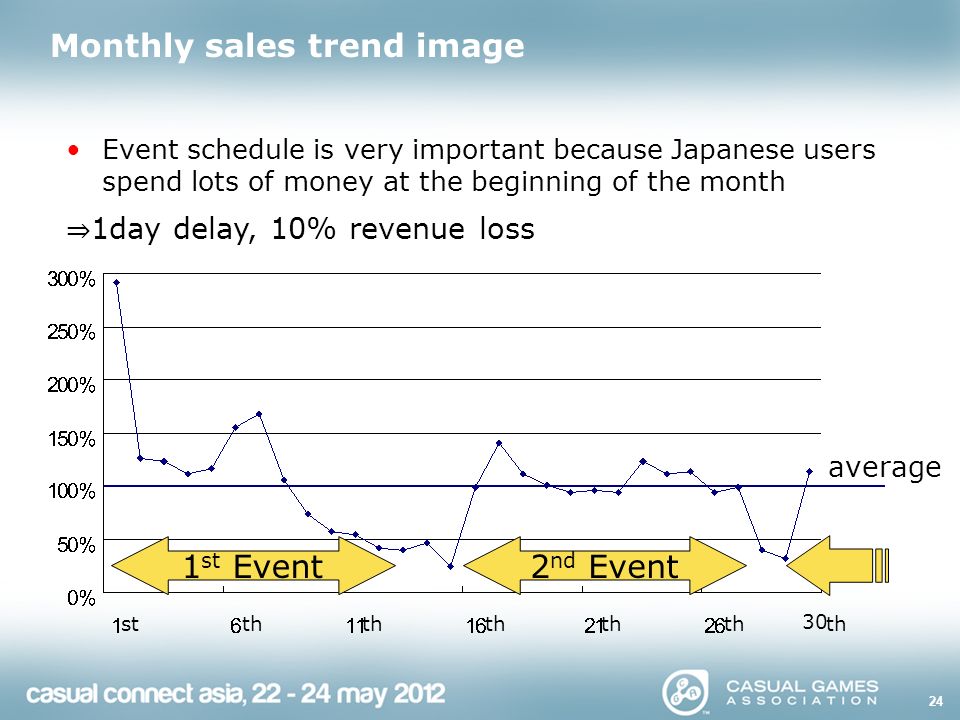 Monthly sales trend image

• Event schedule is very important because Japanese users spend lots of money at the beginning of the month

⇒1day delay, 10% revenue loss

300%
250%
200%
150%
100%
50%
0%

average

1st Event
2nd Event

1st 6th 11th 16th 21th 26th 30th

casual connect asia, 22 - 24 may 2012

CASUAL GAMES ASSOCIATION

24